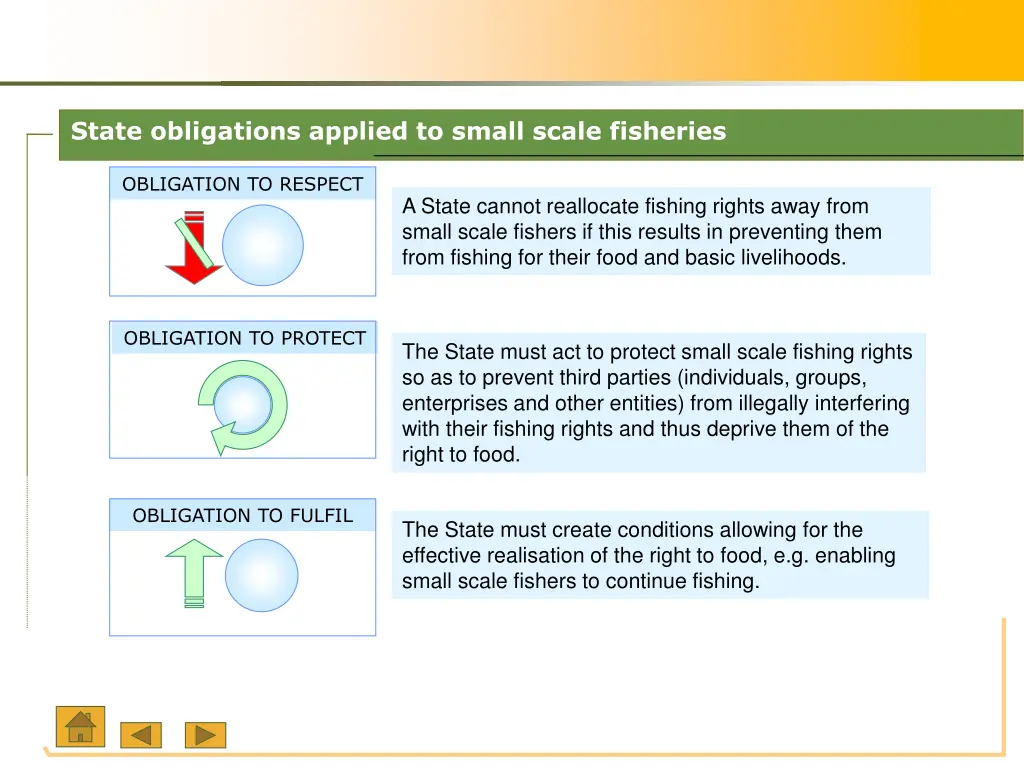 State obligations applied to small scale fisheries

OBLIGATION TO RESPECT

A State cannot reallocate fishing rights away from small scale fishers if this results in preventing them from fishing for their food and basic livelihoods.

OBLIGATION TO PROTECT

The State must act to protect small scale fishing rights so as to prevent third parties (individuals, groups, enterprises and other entities) from illegally interfering with their fishing rights and thus deprive them of the right to food.

OBLIGATION TO FULFIL

The State must create conditions allowing for the effective realisation of the right to food, e.g. enabling small scale fishers to continue fishing.